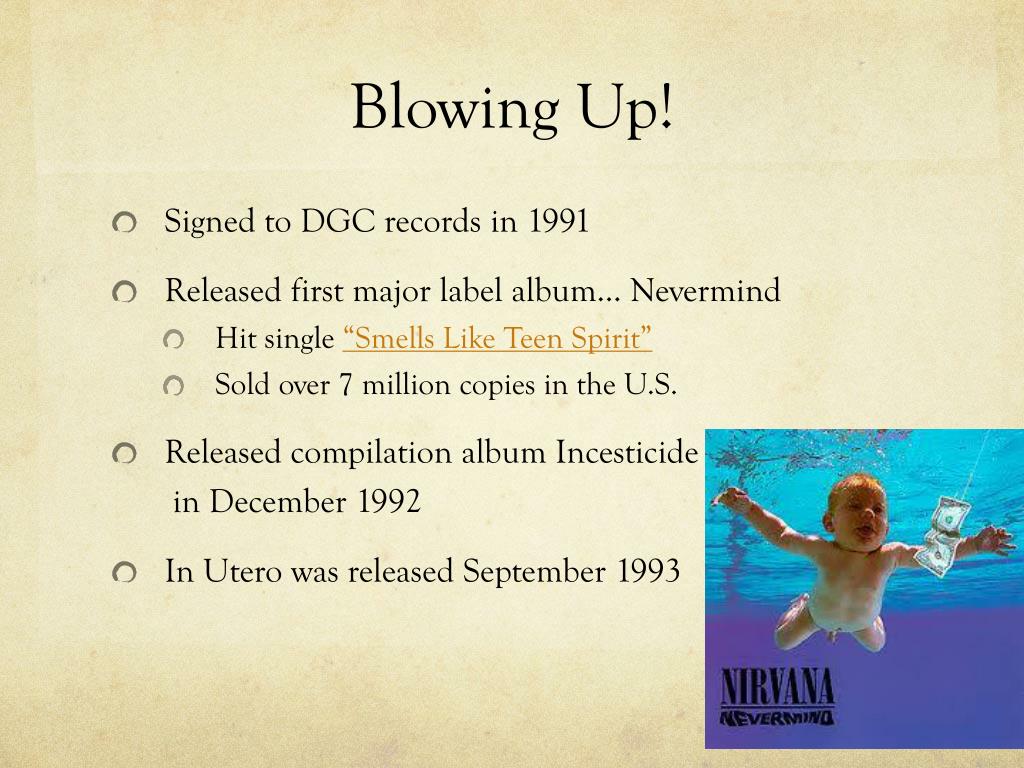 Blowing Up!

Signed to DGC records in 1991

Released first major label album… Nevermind

Hit single “Smells Like Teen Spirit”

Sold over 7 million copies in the U.S.

Released compilation album Incesticide in December 1992

In Utero was released September 1993

NIRVANA
NEVERMIND